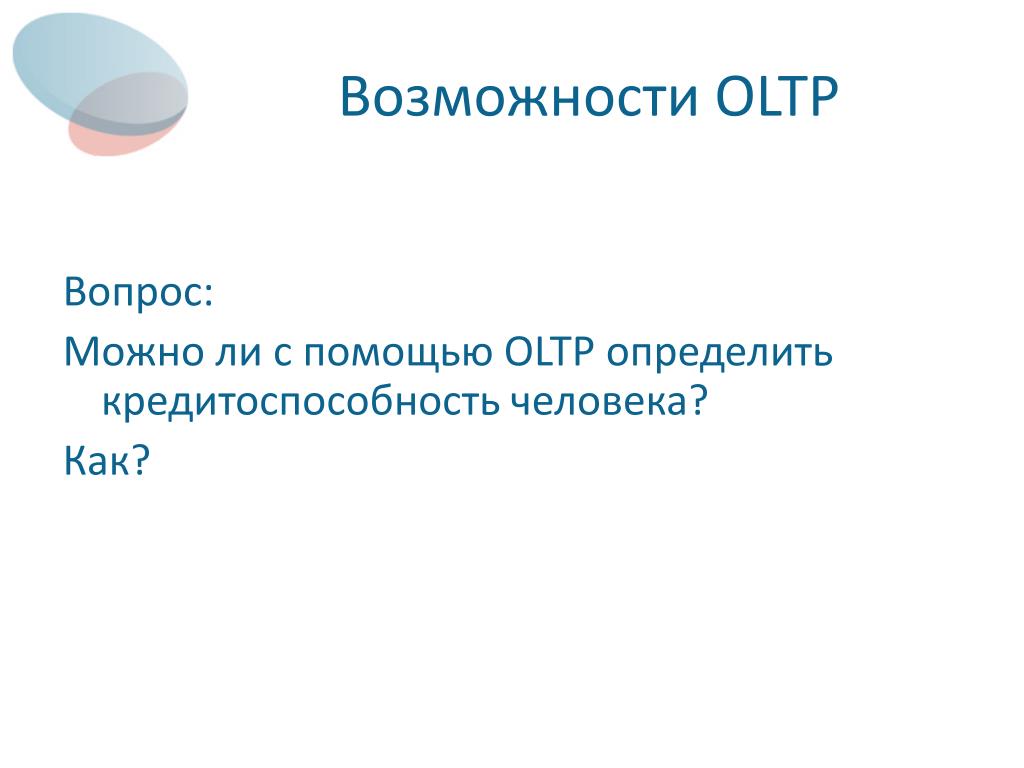 Возможности OLTP

Вопрос:

Можно ли с помощью OLTP определить кредитоспособность человека?

Как?